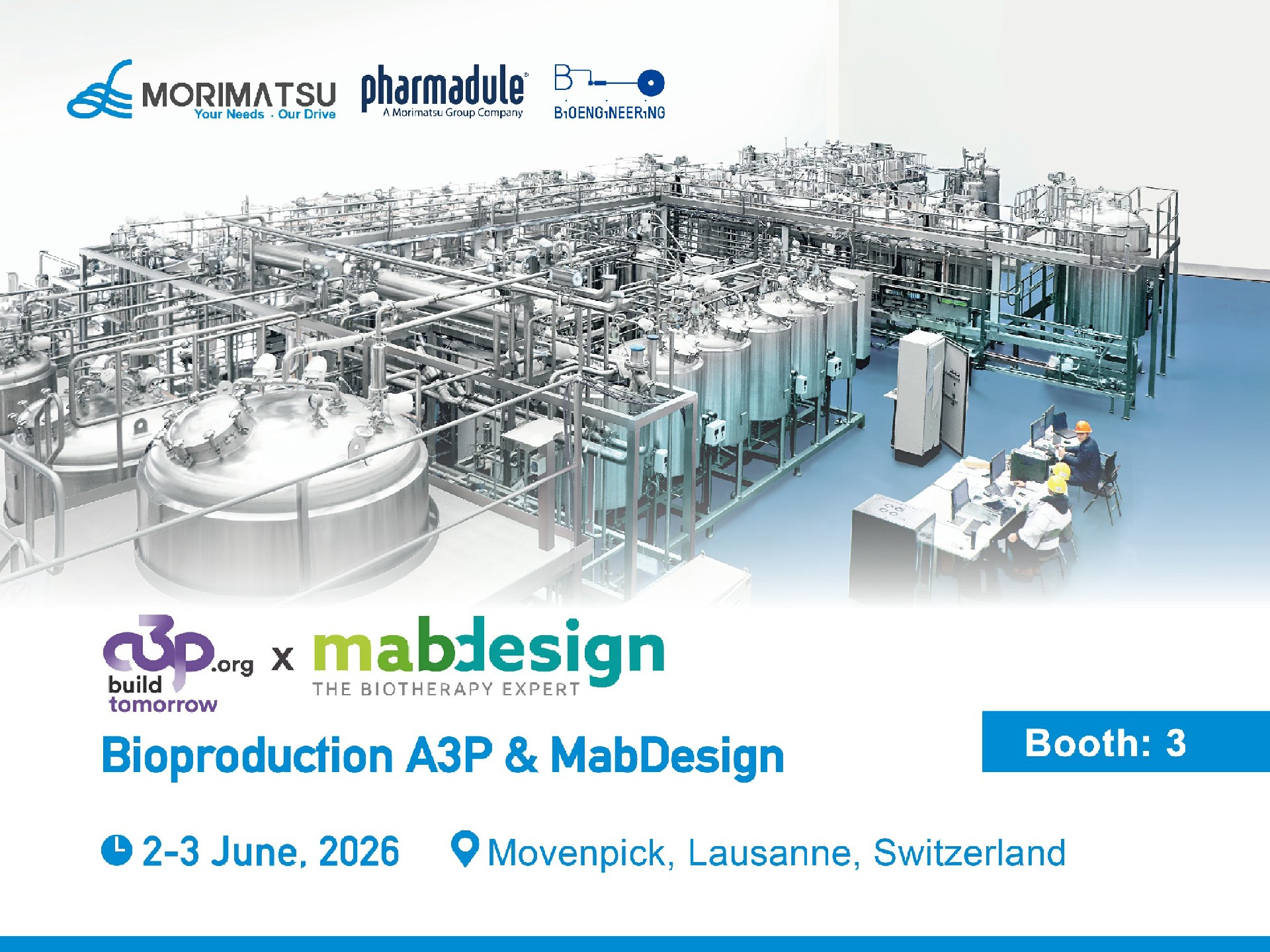 MORIMATSU
Your Needs · Our Drive

pharmadule®
A Morimatsu Group Company

BIOENGINEERING

a3p.org
build tomorrow
x
mabdesign
THE BIOTHERAPY EXPERT

Bioproduction A3P & MabDesign

Booth: 3

2-3 June, 2026

Movenpick, Lausanne, Switzerland